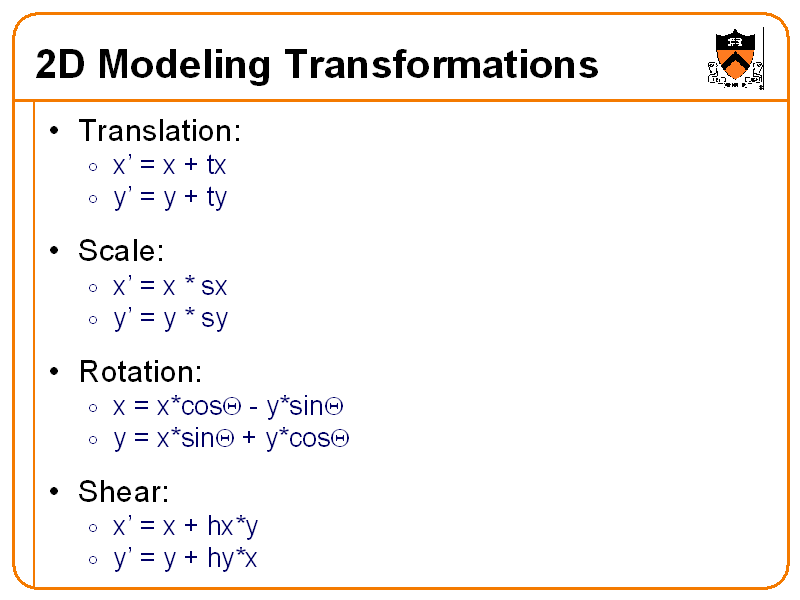 2D Modeling Transformations

• Translation:
  ◦ x' = x + tx
  ◦ y' = y + ty

• Scale:
  ◦ x' = x * sx
  ◦ y' = y * sy

• Rotation:
  ◦ x = x*cosΘ - y*sinΘ
  ◦ y = x*sinΘ + y*cosΘ

• Shear:
  ◦ x' = x + hx*y
  ◦ y' = y + hy*x